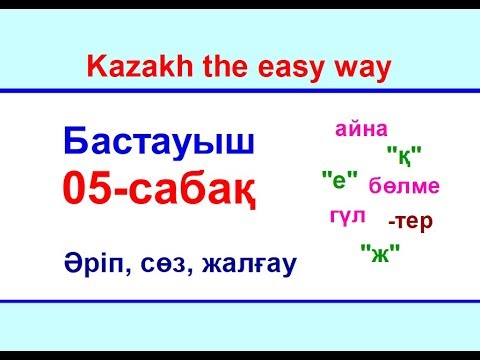 Kazakh the easy way

Бастауыш
05-сабақ

Әріп, сөз, жалғау

айна
"қ"
"е"
бөлме
гүл
-тер
"ж"